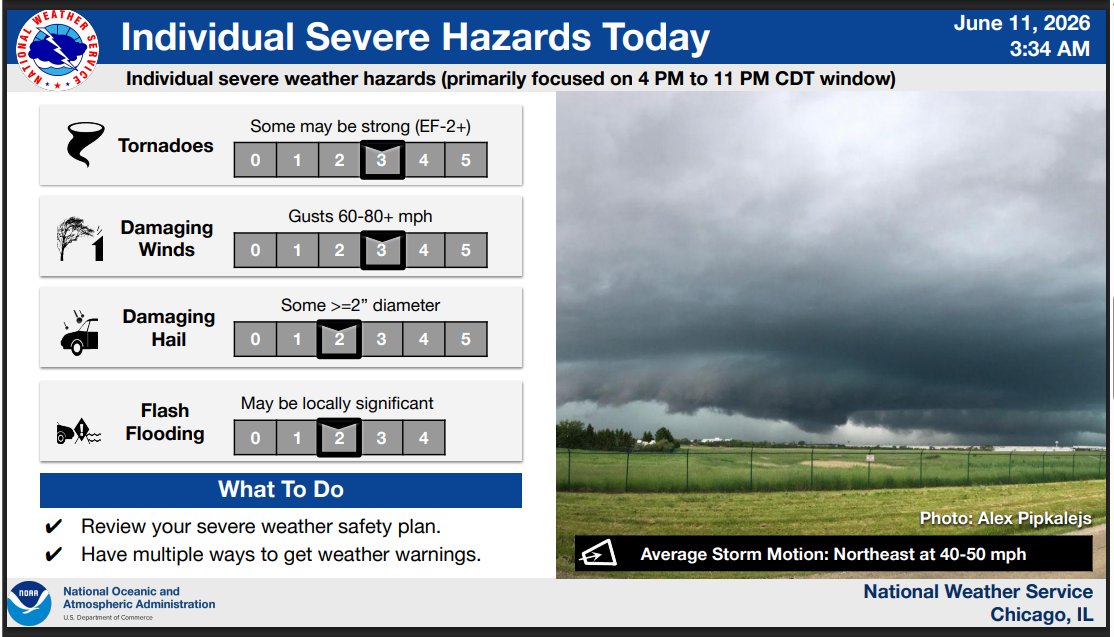 NATIONAL WEATHER SERVICE

Individual Severe Hazards Today

June 11, 2026
3:34 AM

Individual severe weather hazards (primarily focused on 4 PM to 11 PM CDT window)

Tornadoes
Some may be strong (EF-2+)
0 1 2 3 4 5

Damaging Winds
Gusts 60-80+ mph
0 1 2 3 4 5

Damaging Hail
Some >=2" diameter
0 1 2 3 4 5

Flash Flooding
May be locally significant
0 1 2 3 4

What To Do
✔ Review your severe weather safety plan.
✔ Have multiple ways to get weather warnings.

Photo: Alex Pipkalejs

Average Storm Motion: Northeast at 40-50 mph

NOAA
National Oceanic and Atmospheric Administration
U.S. Department of Commerce

National Weather Service
Chicago, IL